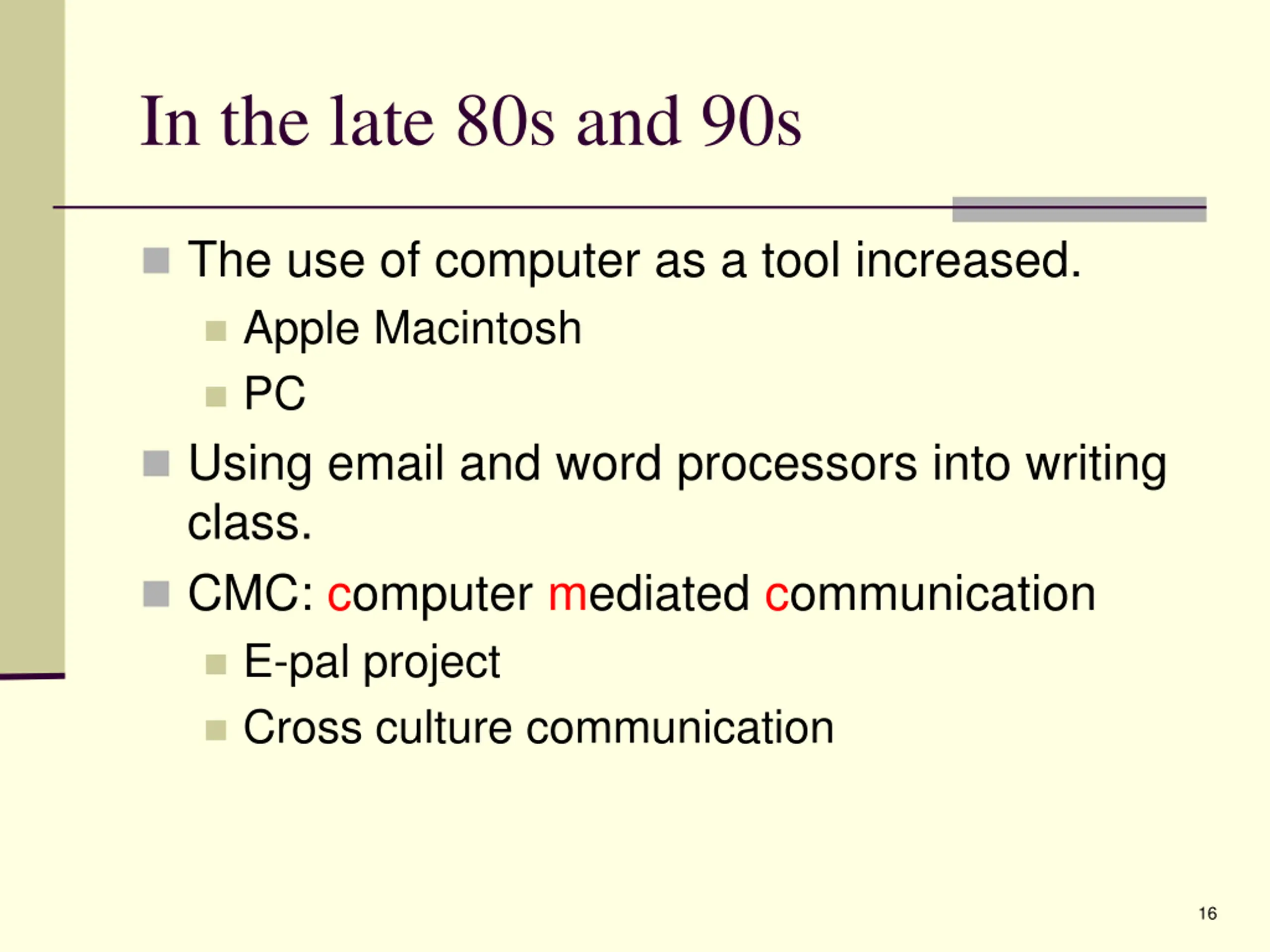 In the late 80s and 90s

The use of computer as a tool increased.

Apple Macintosh

PC

Using email and word processors into writing class.

CMC: computer mediated communication

E-pal project

Cross culture communication

16